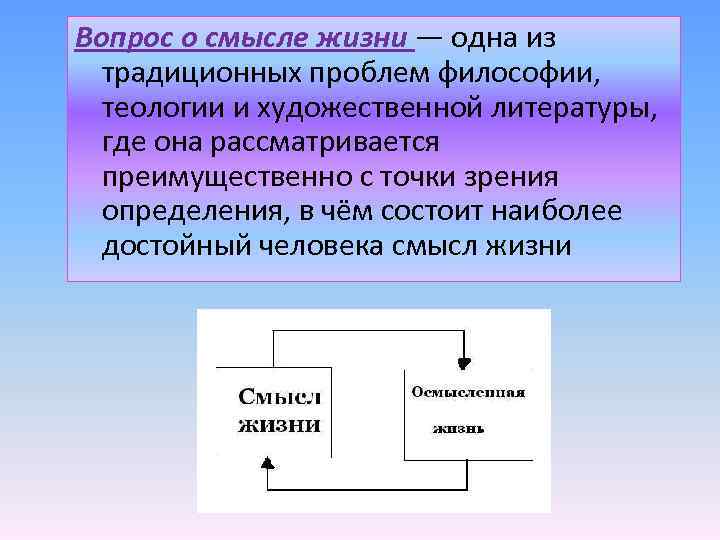 Вопрос о смысле жизни — одна из традиционных проблем философии, теологии и художественной литературы, где она рассматривается преимущественно с точки зрения определения, в чём состоит наиболее достойный человека смысл жизни

Смысл жизни

Осмысленная жизнь